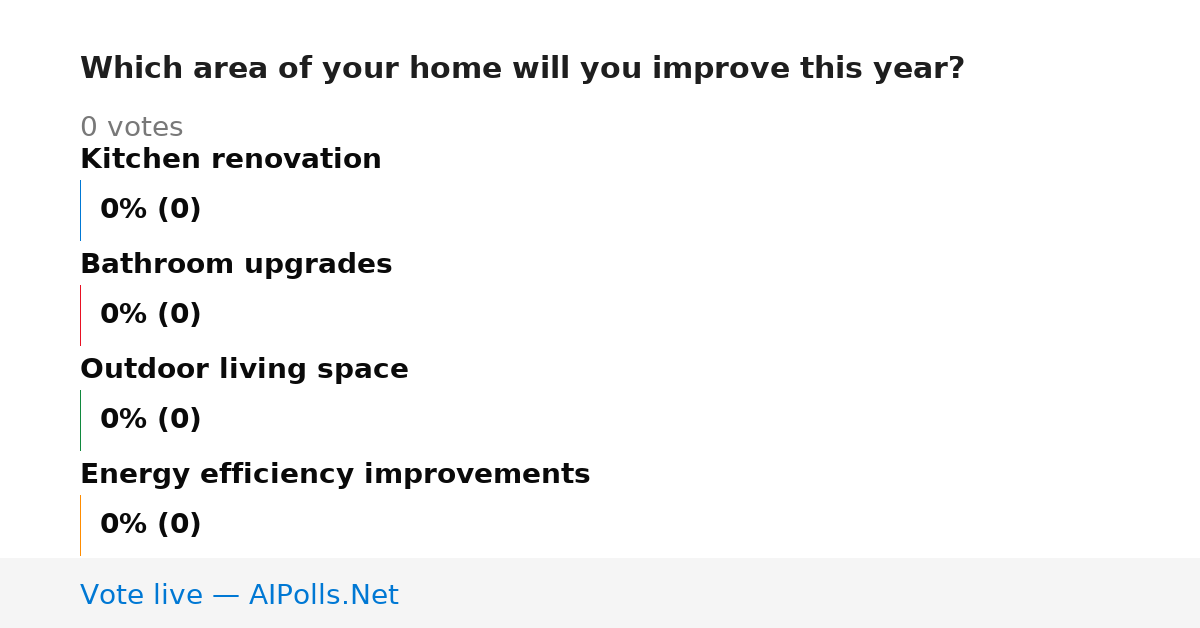 Which area of your home will you improve this year?

0 votes

Kitchen renovation

0% (0)

Bathroom upgrades

0% (0)

Outdoor living space

0% (0)

Energy efficiency improvements

0% (0)

Vote live — AIPolls.Net